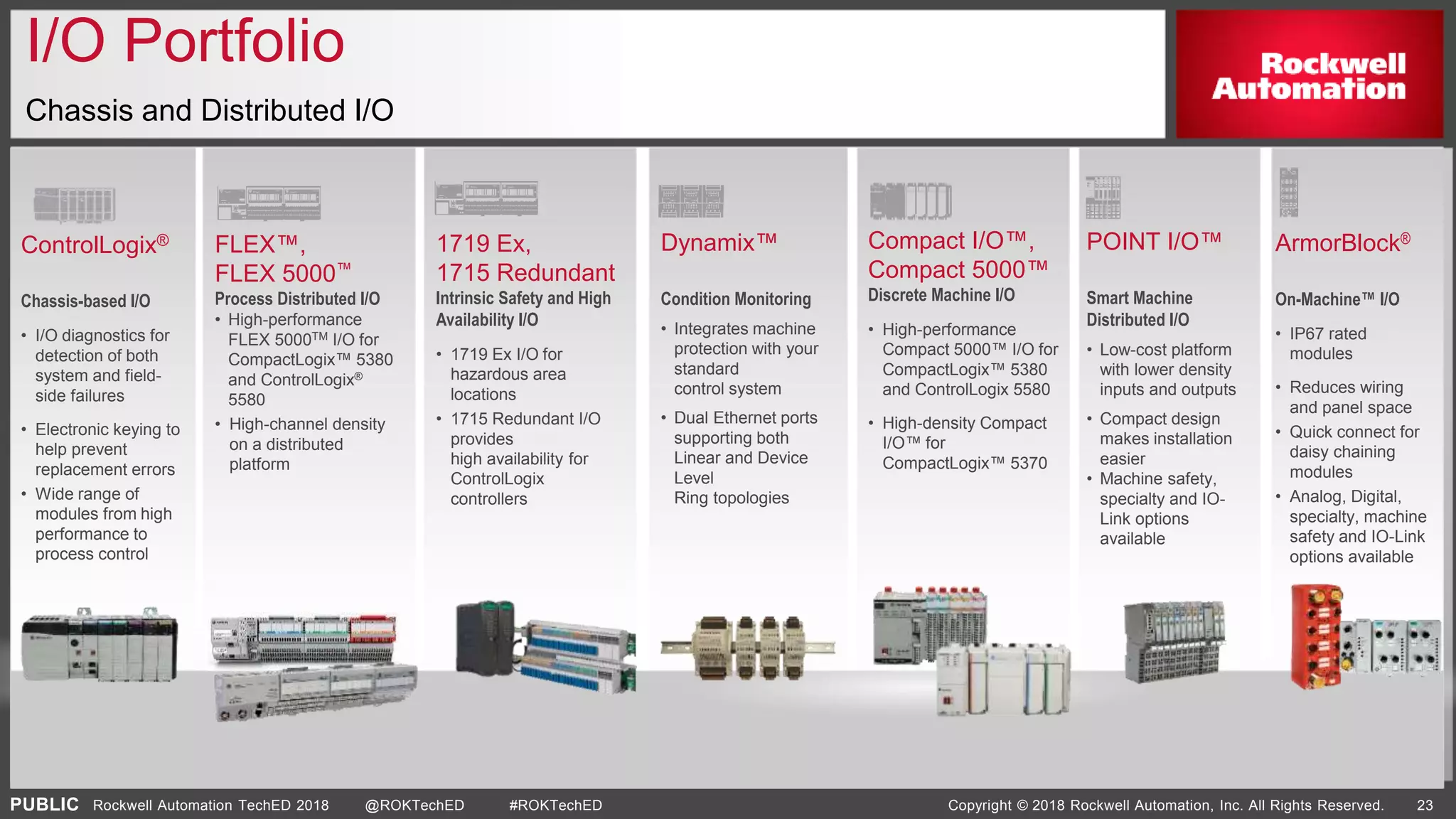 I/O Portfolio

Chassis and Distributed I/O

Rockwell Automation

ControlLogix®

Chassis-based I/O

• I/O diagnostics for detection of both system and field-side failures

• Electronic keying to help prevent replacement errors

• Wide range of modules from high performance to process control

FLEX™, FLEX 5000™

Process Distributed I/O

• High-performance FLEX 5000™ I/O for CompactLogix™ 5380 and ControlLogix® 5580

• High-channel density on a distributed platform

1719 Ex, 1715 Redundant

Intrinsic Safety and High Availability I/O

• 1719 Ex I/O for hazardous area locations

• 1715 Redundant I/O provides high availability for ControlLogix controllers

Dynamix™

Condition Monitoring

• Integrates machine protection with your standard control system

• Dual Ethernet ports supporting both Linear and Device Level Ring topologies

Compact I/O™, Compact 5000™

Discrete Machine I/O

• High-performance Compact 5000™ I/O for CompactLogix™ 5380 and ControlLogix 5580

• High-density Compact I/O™ for CompactLogix™ 5370

POINT I/O™

Smart Machine Distributed I/O

• Low-cost platform with lower density inputs and outputs

• Compact design makes installation easier

• Machine safety, specialty and IO-Link options available

ArmorBlock®

On-Machine™ I/O

• IP67 rated modules

• Reduces wiring and panel space

• Quick connect for daisy chaining modules

• Analog, Digital, specialty, machine safety and IO-Link options available

PUBLIC Rockwell Automation TechED 2018 @ROKTechED #ROKTechED Copyright © 2018 Rockwell Automation, Inc. All Rights Reserved. 23